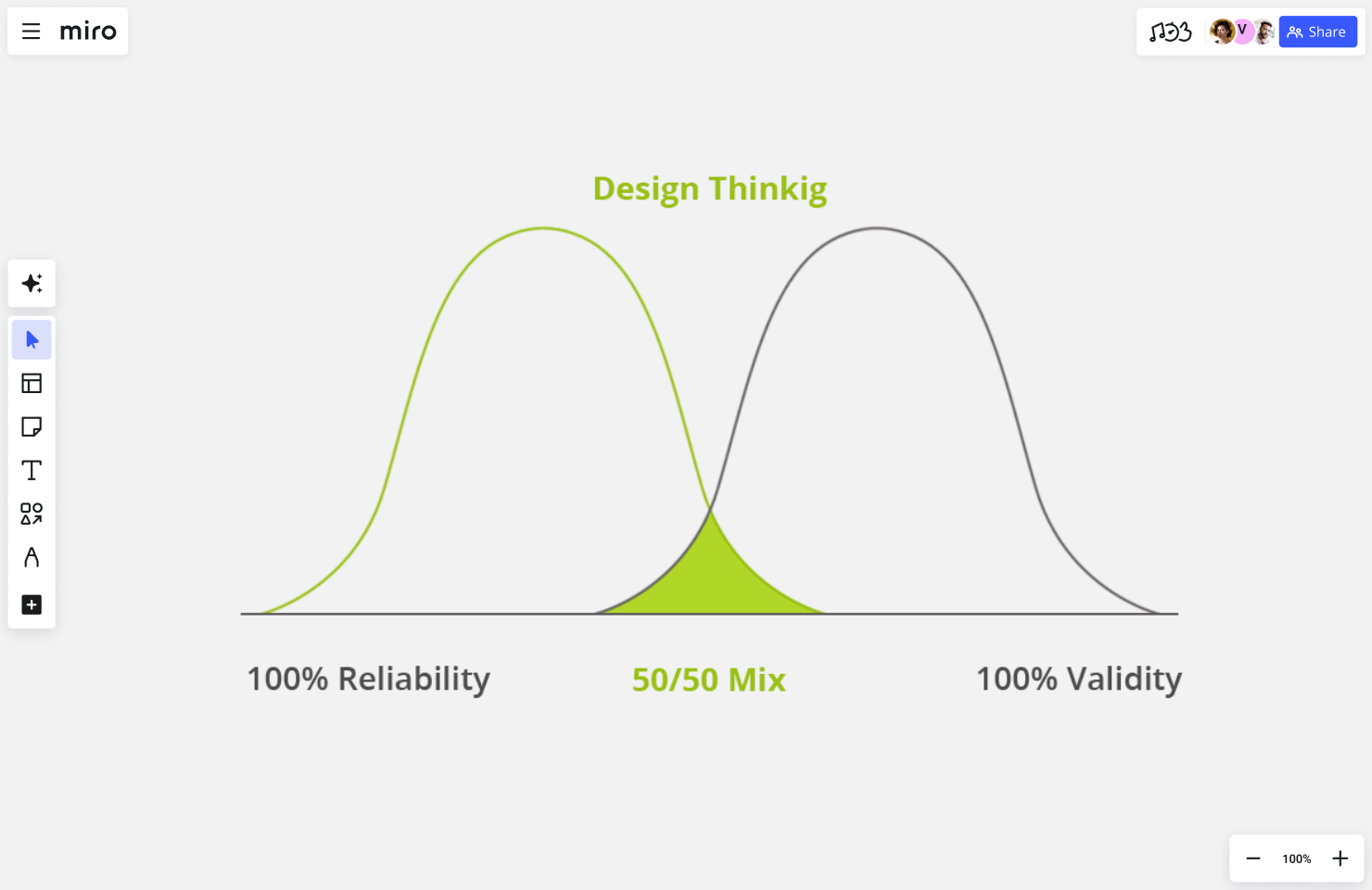 miro

V

Share

Design Thinkig

100% Reliability

50/50 Mix

100% Validity

100%